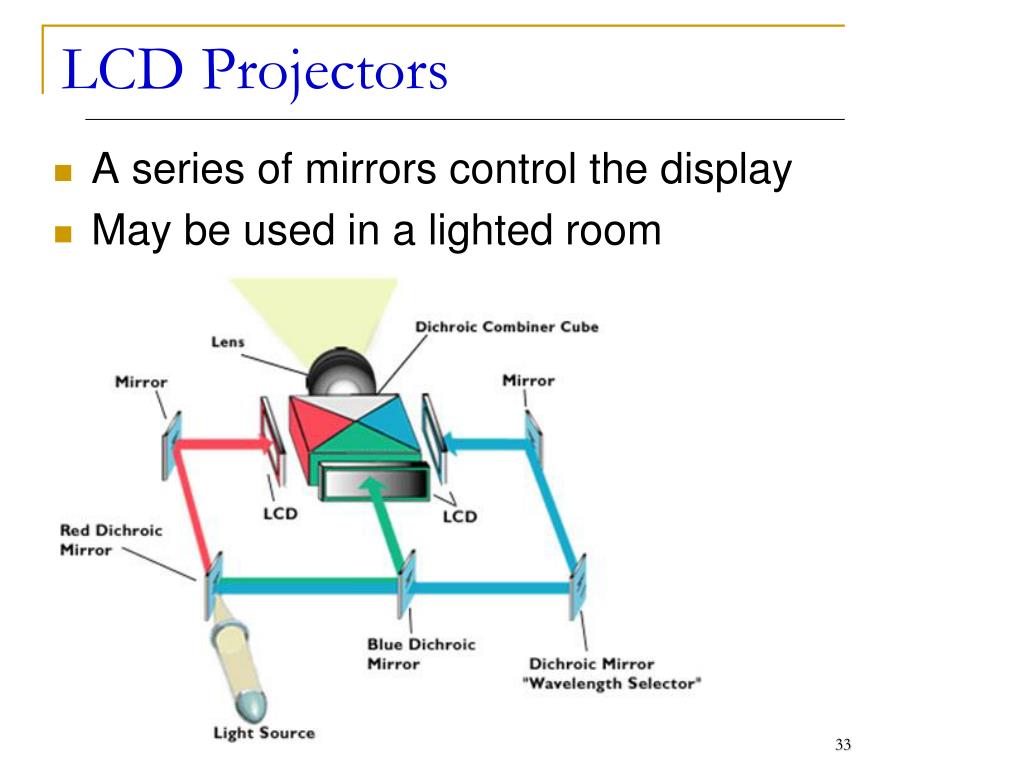 LCD Projectors

A series of mirrors control the display

May be used in a lighted room

Lens

Dichroic Combiner Cube

Mirror

Mirror

LCD

LCD

Red Dichroic Mirror

Blue Dichroic Mirror

Dichroic Mirror "Wavelength Selector"

Light Source

33